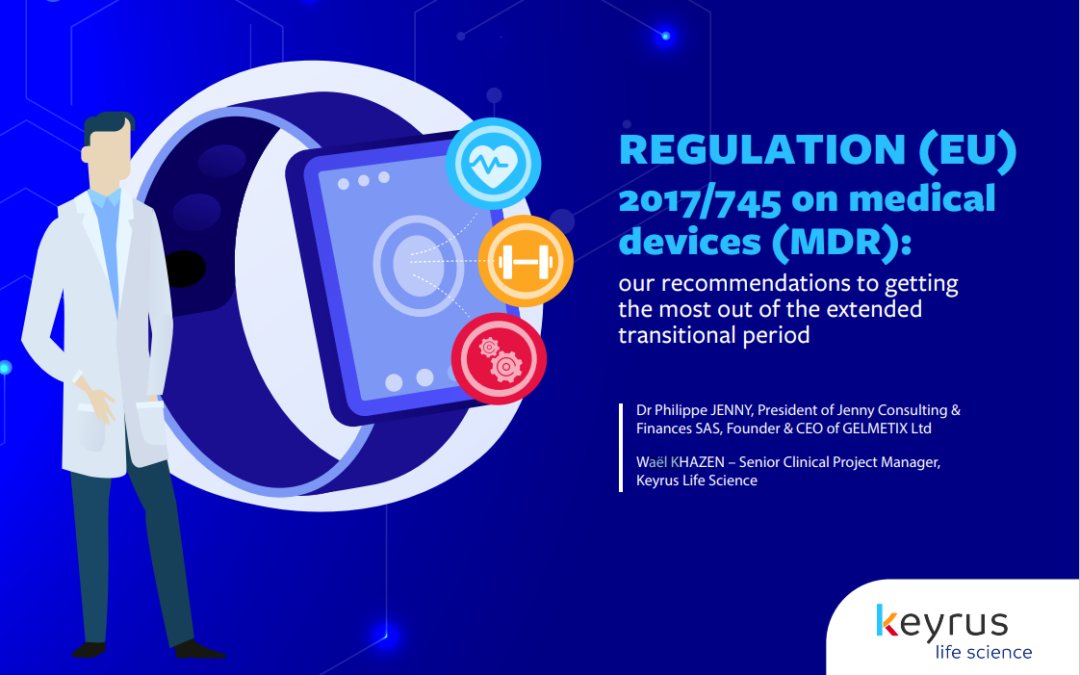 REGULATION (EU) 2017/745 on medical devices (MDR):

our recommendations to getting the most out of the extended transitional period

Dr Philippe JENNY, President of Jenny Consulting & Finances SAS, Founder & CEO of GELMETIX Ltd

Waël KHAZEN – Senior Clinical Project Manager, Keyrus Life Science

keyrus
life science